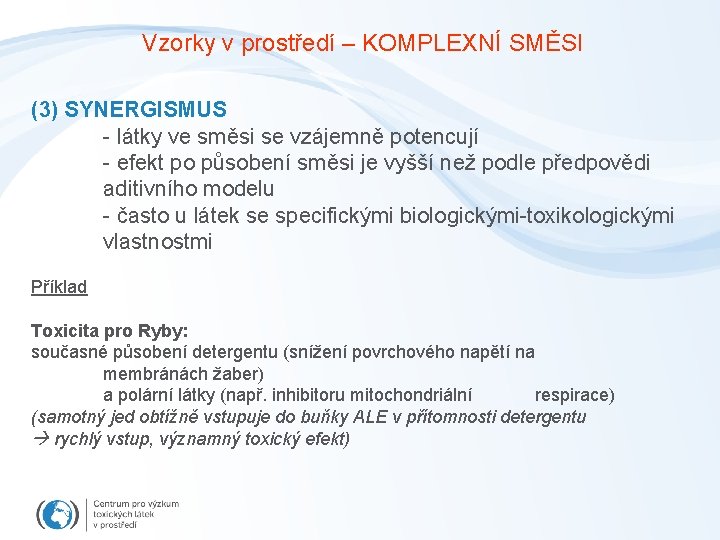 Vzorky v prostředí – KOMPLEXNÍ SMĚSI

(3) SYNERGISMUS
- látky ve směsi se vzájemně potencují
- efekt po působení směsi je vyšší než podle předpovědi aditivního modelu
- často u látek se specifickými biologickými-toxikologickými vlastnostmi

Příklad

Toxicita pro Ryby:
současné působení detergentu (snížení povrchového napětí na membránách žaber)
a polární látky (např. inhibitoru mitochondriální respirace)
(samotný jed obtížně vstupuje do buňky ALE v přítomnosti detergentu → rychlý vstup, významný toxický efekt)

Centrum pro výzkum toxických látek v prostředí